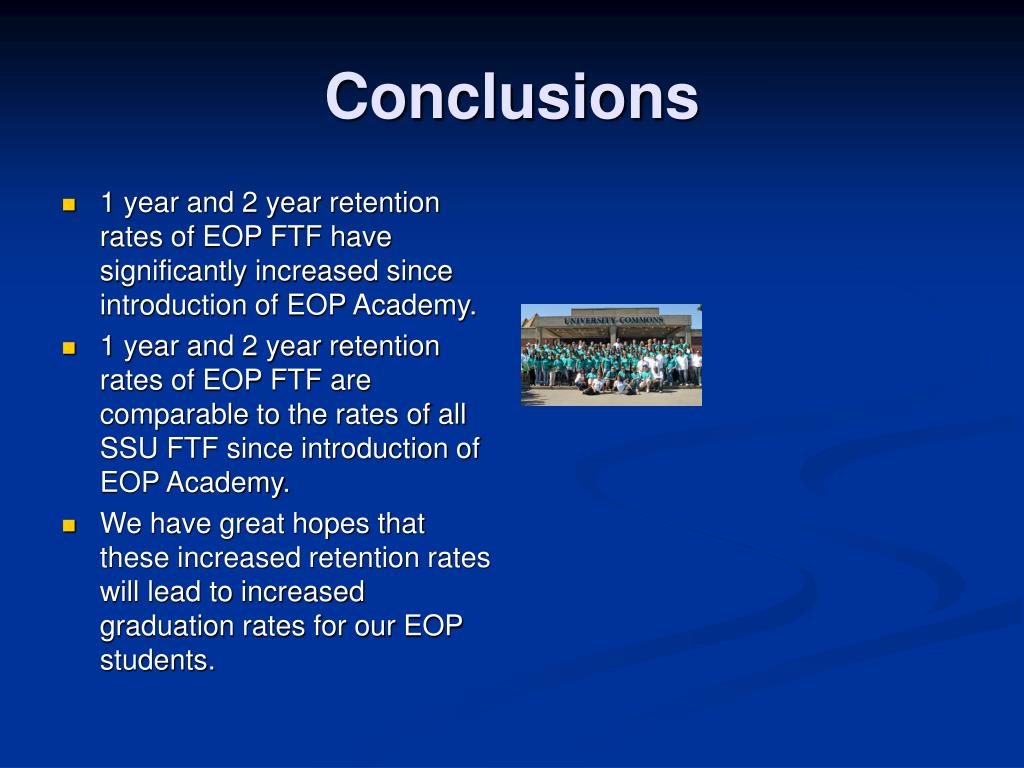 Conclusions

- 1 year and 2 year retention rates of EOP FTF have significantly increased since introduction of EOP Academy.
- 1 year and 2 year retention rates of EOP FTF are comparable to the rates of all SSU FTF since introduction of EOP Academy.
- We have great hopes that these increased retention rates will lead to increased graduation rates for our EOP students.

UNIVERSITY COMMONS